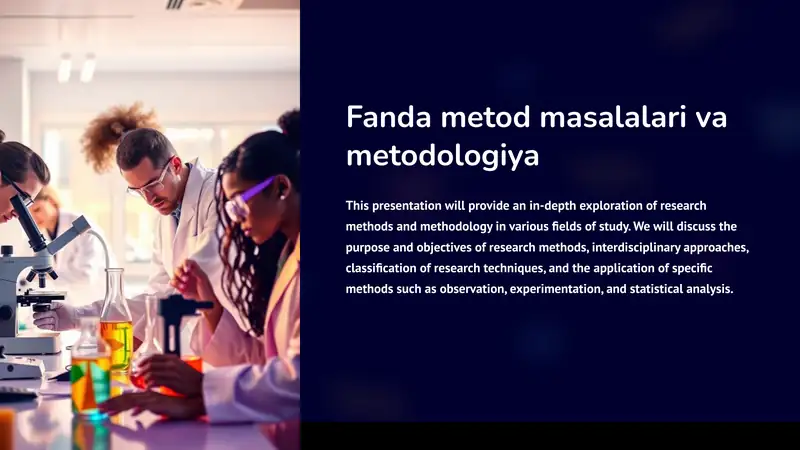 Fanda metod masalalari va metodologiya

This presentation will provide an in-depth exploration of research methods and methodology in various fields of study. We will discuss the purpose and objectives of research methods, interdisciplinary approaches, classification of research techniques, and the application of specific methods such as observation, experimentation, and statistical analysis.